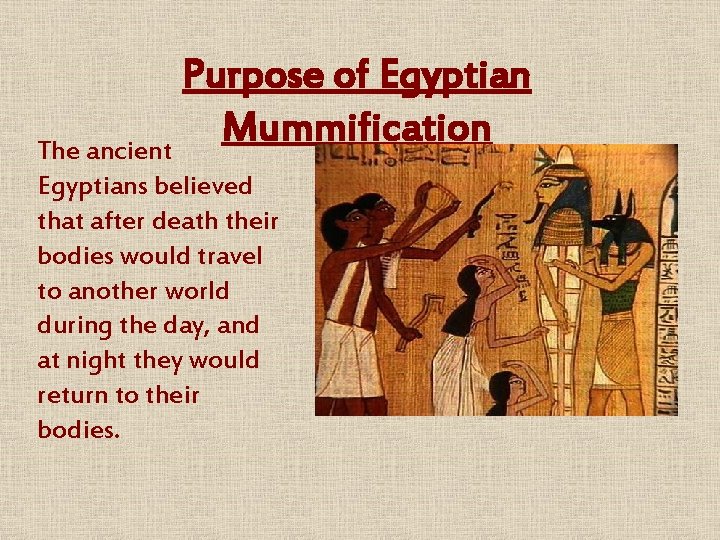 Purpose of Egyptian Mummification

The ancient Egyptians believed that after death their bodies would travel to another world during the day, and at night they would return to their bodies.